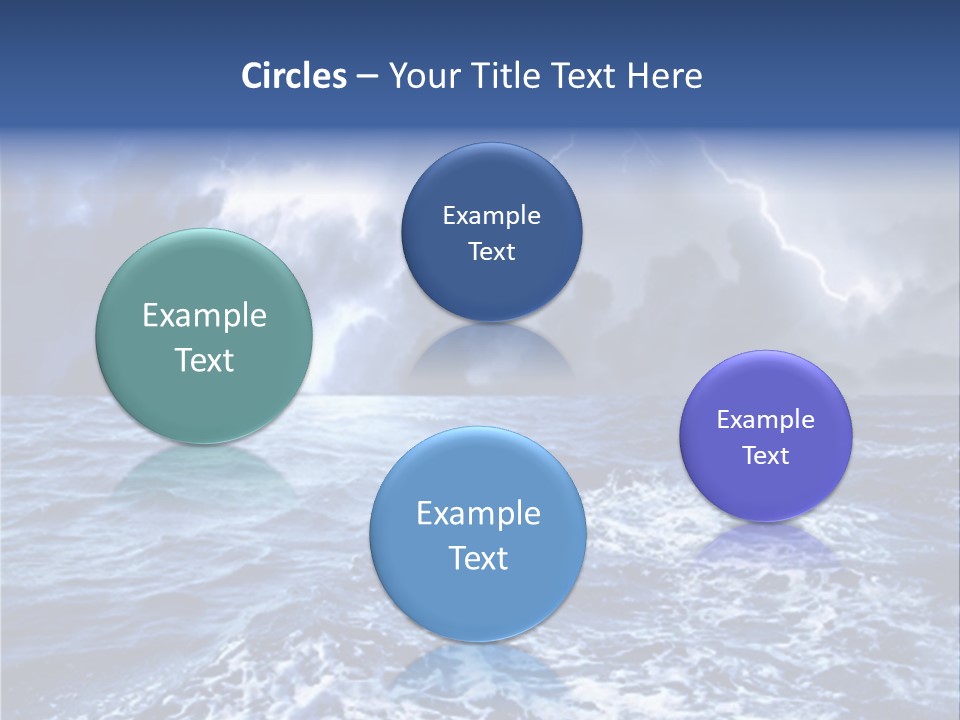 Circles – Your Title Text Here

Example Text

Example Text

Example Text

Example Text